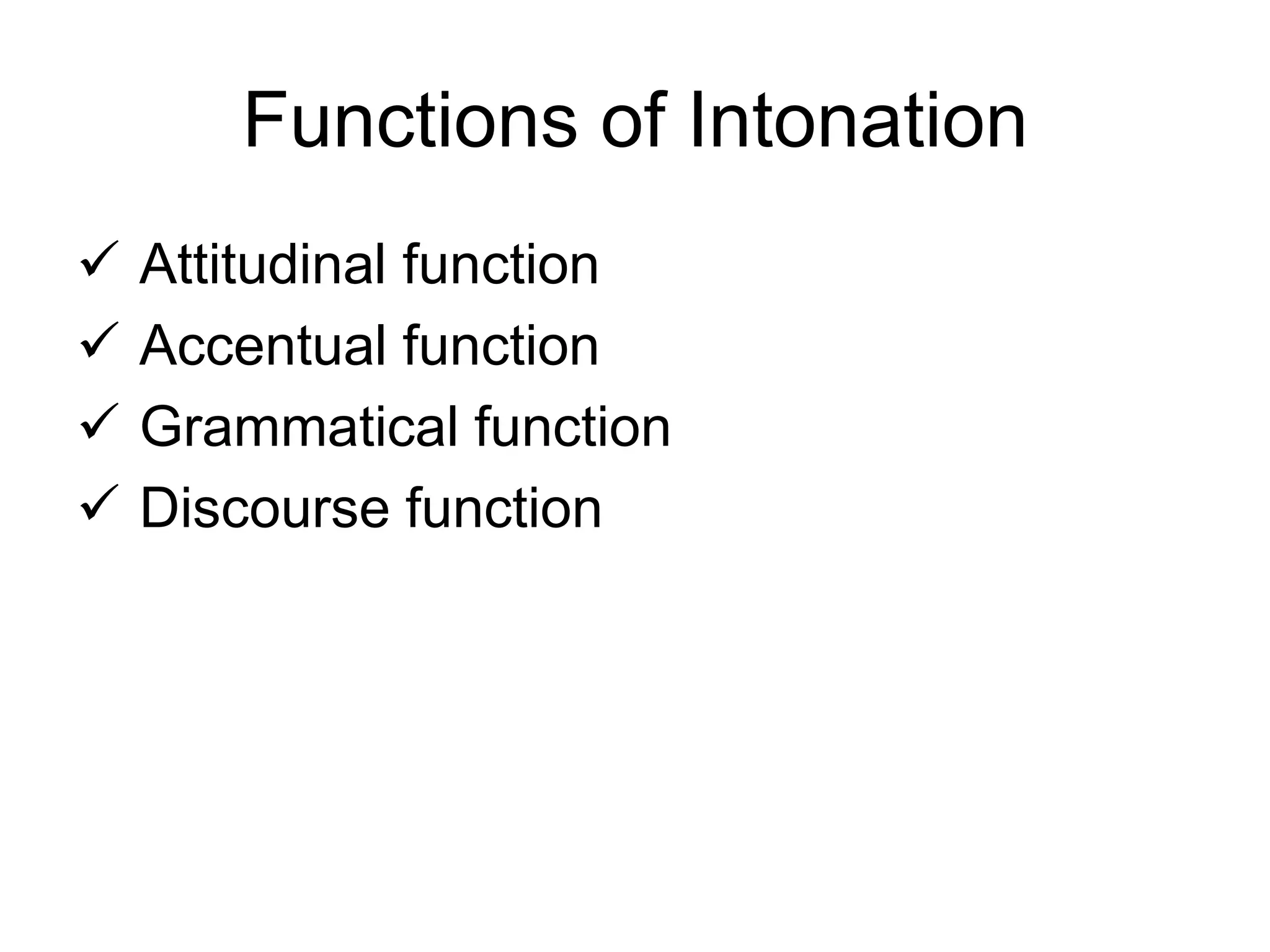 Functions of Intonation

✓ Attitudinal function
✓ Accentual function
✓ Grammatical function
✓ Discourse function